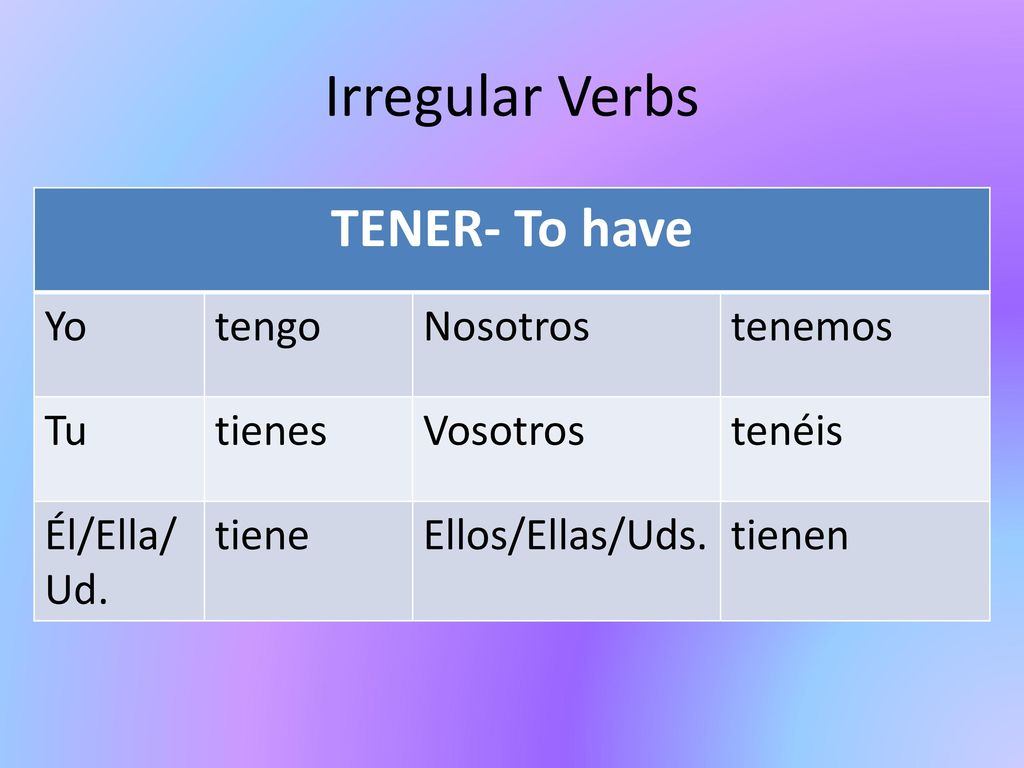 Irregular Verbs

| TENER- To have | | | |
|---|---|---|---|
| Yo | tengo | Nosotros | tenemos |
| Tu | tienes | Vosotros | tenéis |
| Él/Ella/ Ud. | tiene | Ellos/Ellas/Uds. | tienen |